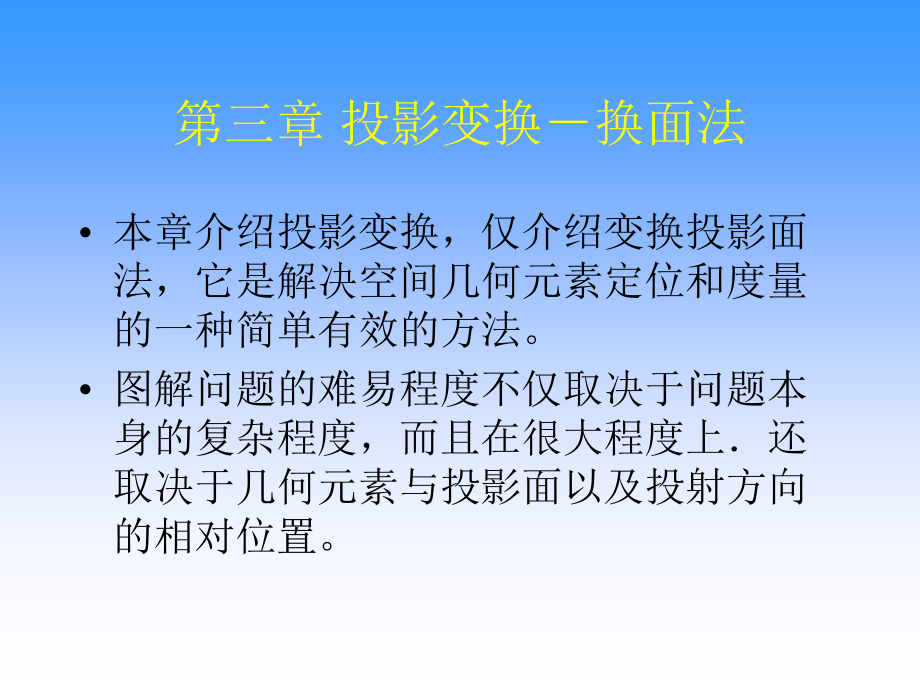 第三章 投影变换－换面法

• 本章介绍投影变换，仅介绍变换投影面法，它是解决空间几何元素定位和度量的一种简单有效的方法。

• 图解问题的难易程度不仅取决于问题本身的复杂程度，而且在很大程度上．还取决于几何元素与投影面以及投射方向的相对位置。